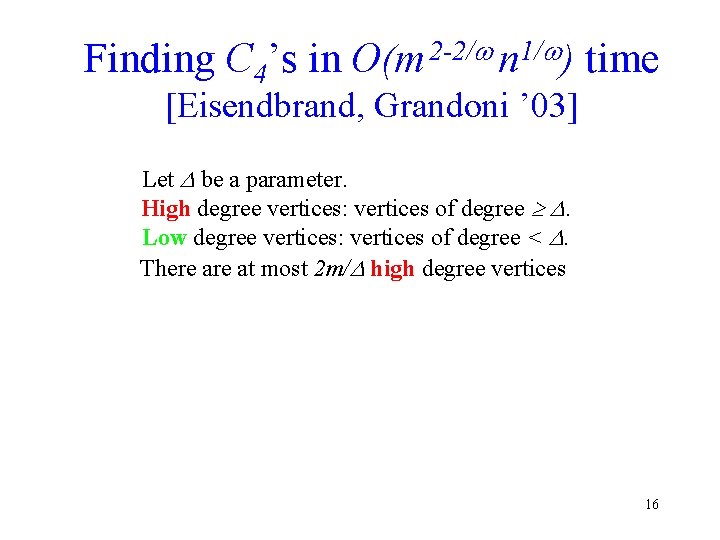 Finding $C_4$'s in $O(m^{2-2/\omega} n^{1/\omega})$ time
[Eisendbrand, Grandoni '03]

Let $\Delta$ be a parameter.
High degree vertices: vertices of degree $\geq \Delta$.
Low degree vertices: vertices of degree $< \Delta$.
There are at most $2m/\Delta$ high degree vertices

16